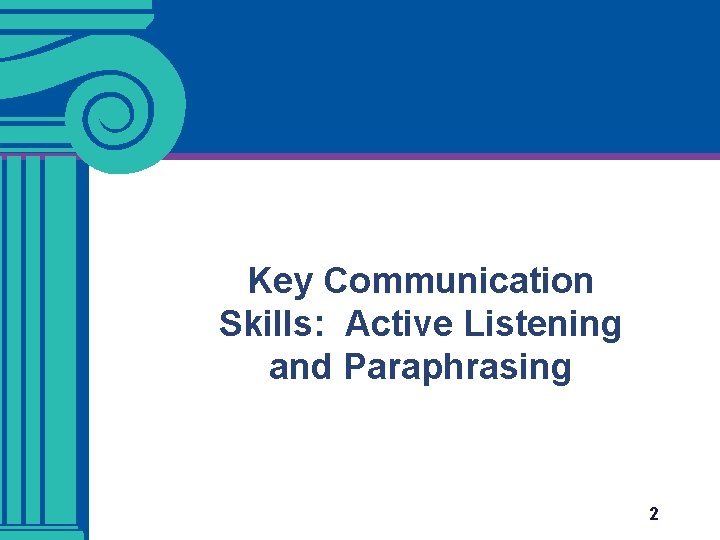 Key Communication Skills:  Active Listening and Paraphrasing

2